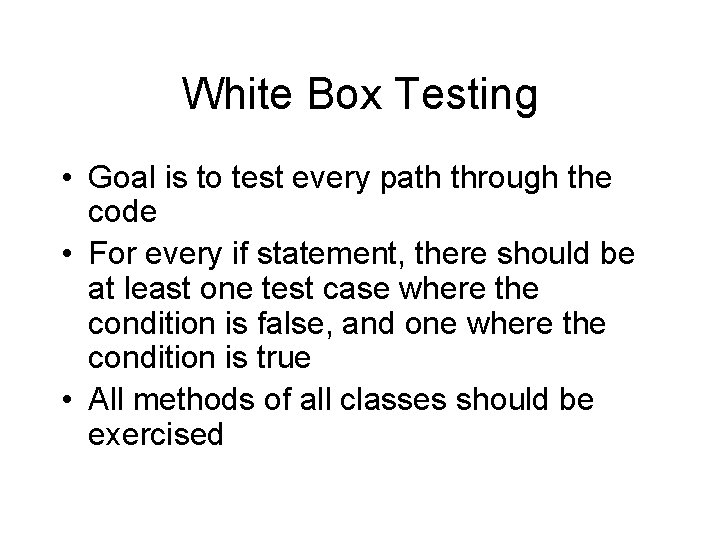 White Box Testing

• Goal is to test every path through the code
• For every if statement, there should be at least one test case where the condition is false, and one where the condition is true
• All methods of all classes should be exercised